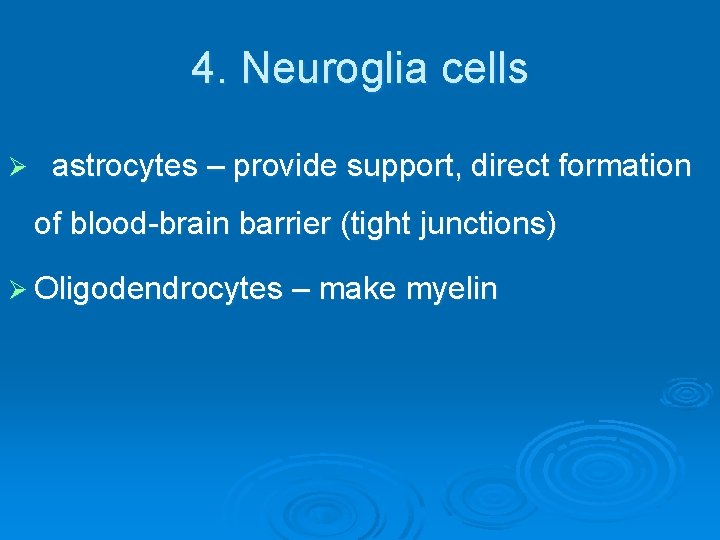 4. Neuroglia cells

➢ astrocytes – provide support, direct formation of blood-brain barrier (tight junctions)

➢ Oligodendrocytes – make myelin